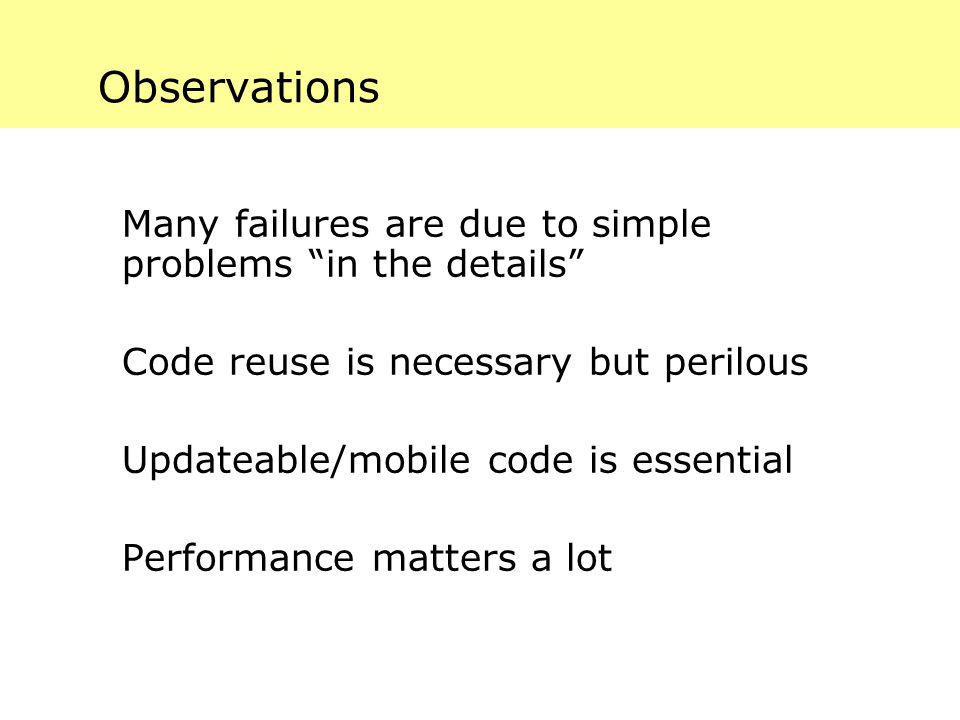 Observations

Many failures are due to simple problems “in the details”

Code reuse is necessary but perilous

Updateable/mobile code is essential

Performance matters a lot